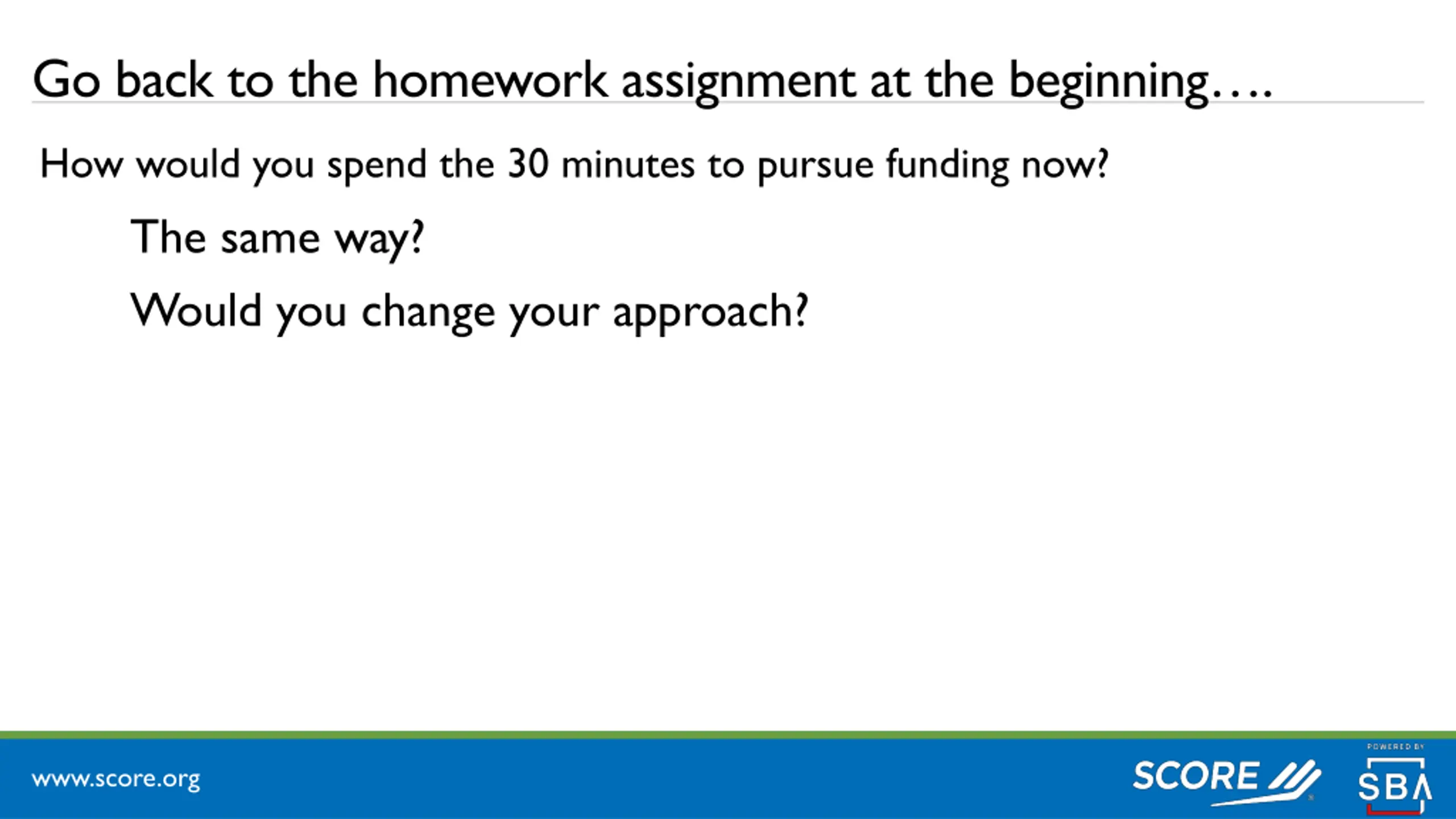 Go back to the homework assignment at the beginning….

How would you spend the 30 minutes to pursue funding now?

The same way?

Would you change your approach?

www.score.org

SCORE

POWERED BY

SBA